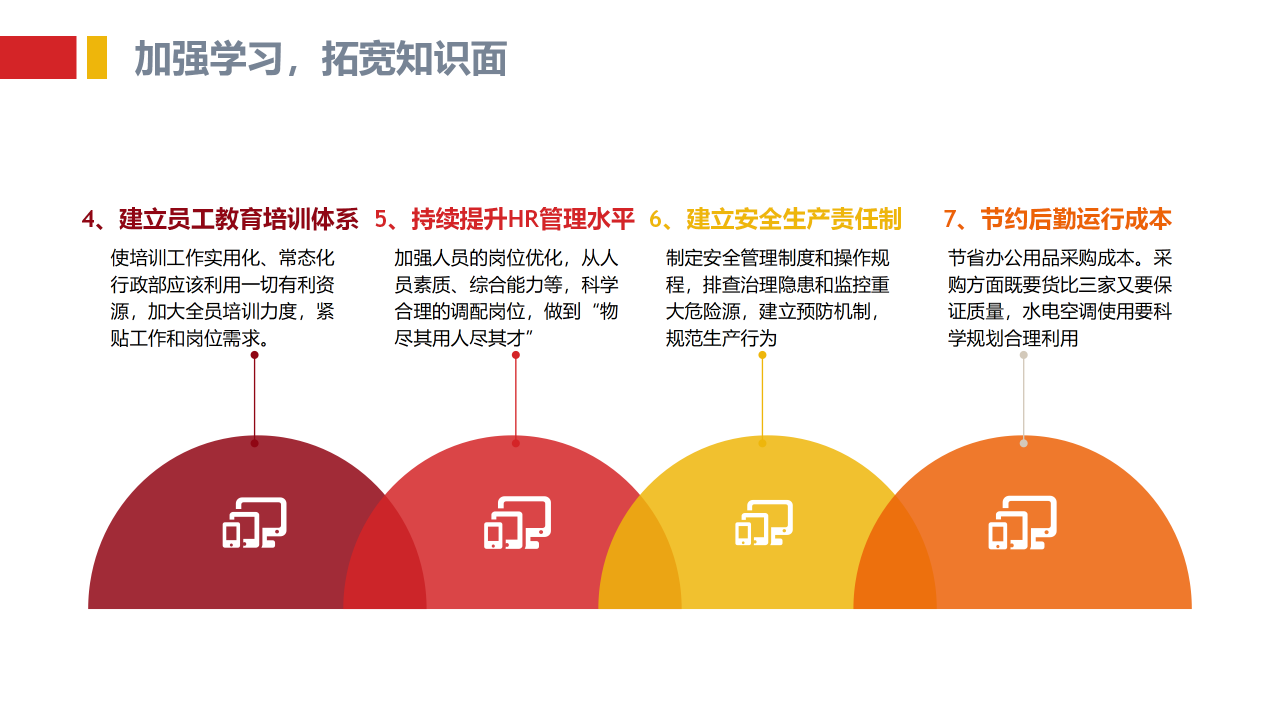 加强学习，拓宽知识面

4、建立员工教育培训体系

使培训工作实用化、常态化行政部应该利用一切有利资源，加大全员培训力度，紧贴工作和岗位需求。

5、持续提升HR管理水平

加强人员的岗位优化，从人员素质、综合能力等，科学合理的调配岗位，做到“物尽其用人尽其才”

6、建立安全生产责任制

制定安全管理制度和操作规程，排查治理隐患和监控重大危险源，建立预防机制，规范生产行为

7、节约后勤运行成本

节省办公用品采购成本。采购方面既要货比三家又要保证质量，水电空调使用要科学规划合理利用